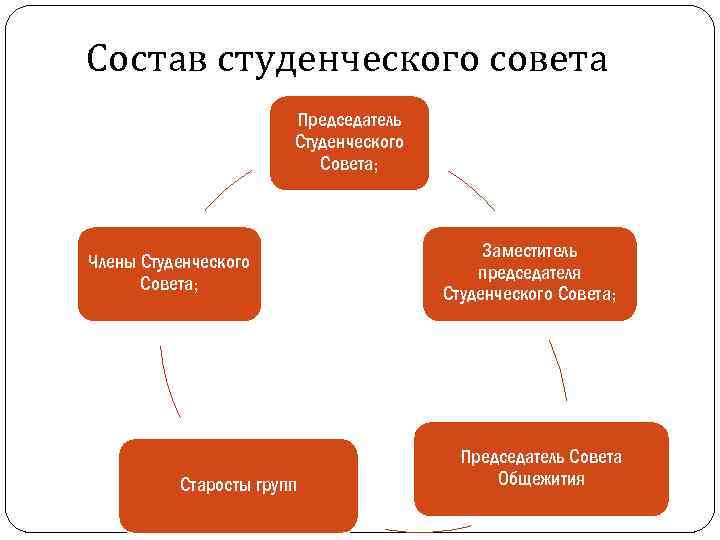 Состав студенческого совета

Председатель Студенческого Совета;

Заместитель председателя Студенческого Совета;

Председатель Совета Общежития

Старосты групп

Члены Студенческого Совета;